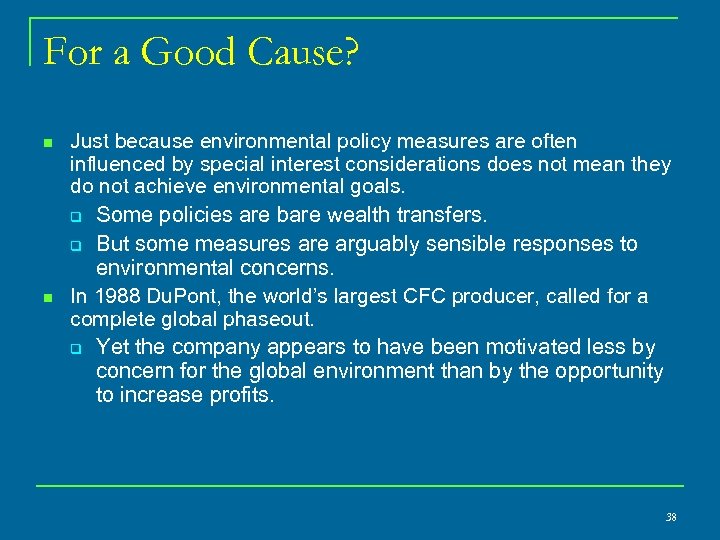 For a Good Cause?

Just because environmental policy measures are often influenced by special interest considerations does not mean they do not achieve environmental goals.

Some policies are bare wealth transfers.

But some measures are arguably sensible responses to environmental concerns.

In 1988 DuPont, the world's largest CFC producer, called for a complete global phaseout.

Yet the company appears to have been motivated less by concern for the global environment than by the opportunity to increase profits.

38